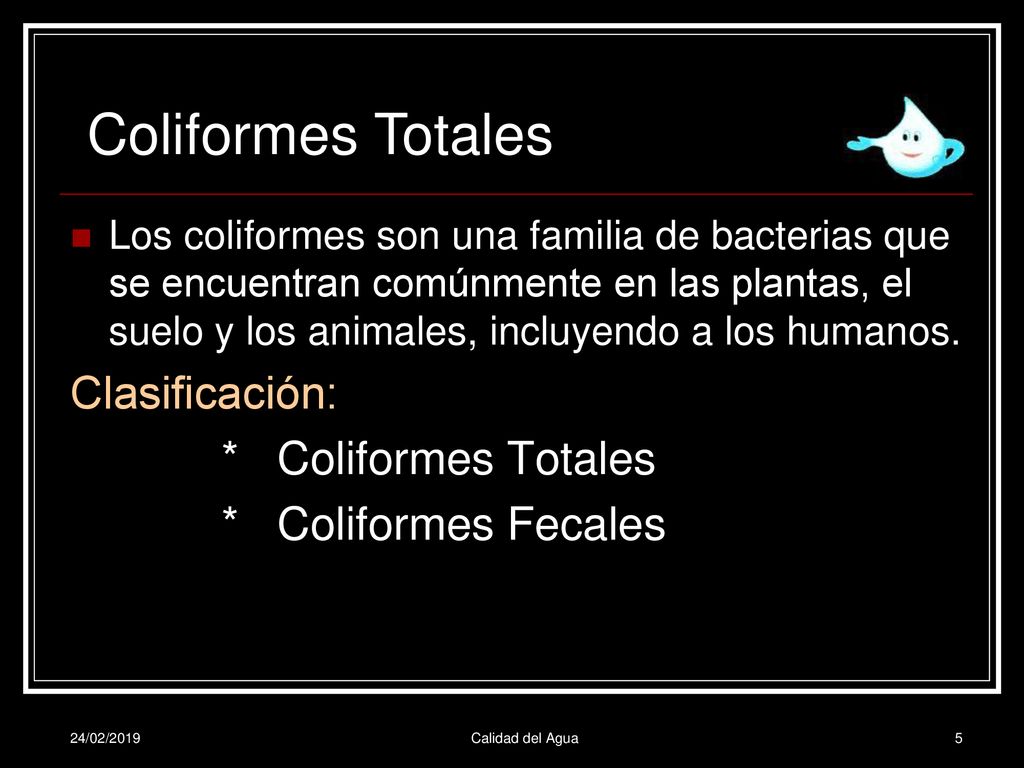 Coliformes Totales

Los coliformes son una familia de bacterias que se encuentran comúnmente en las plantas, el suelo y los animales, incluyendo a los humanos.

Clasificación:

* Coliformes Totales
* Coliformes Fecales

24/02/2019 Calidad del Agua 5